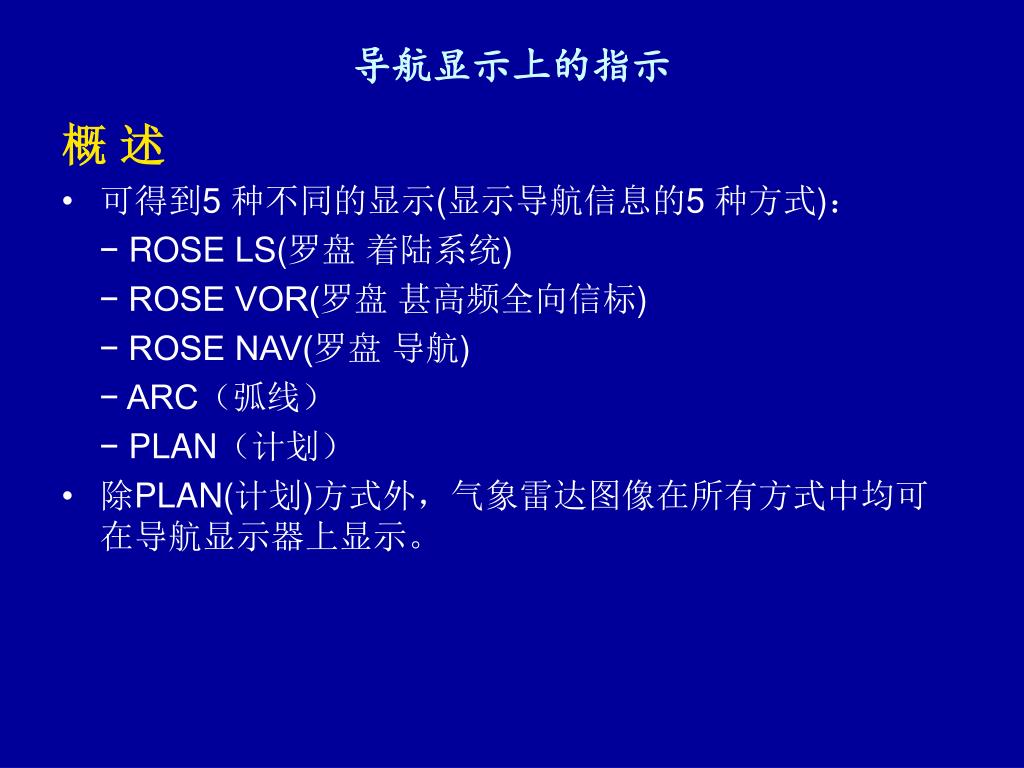 导航显示上的指示

概 述

• 可得到5 种不同的显示(显示导航信息的5 种方式)：

− ROSE LS(罗盘 着陆系统)

− ROSE VOR(罗盘 甚高频全向信标)

− ROSE NAV(罗盘 导航)

− ARC（弧线）

− PLAN（计划）

• 除PLAN(计划)方式外，气象雷达图像在所有方式中均可在导航显示器上显示。